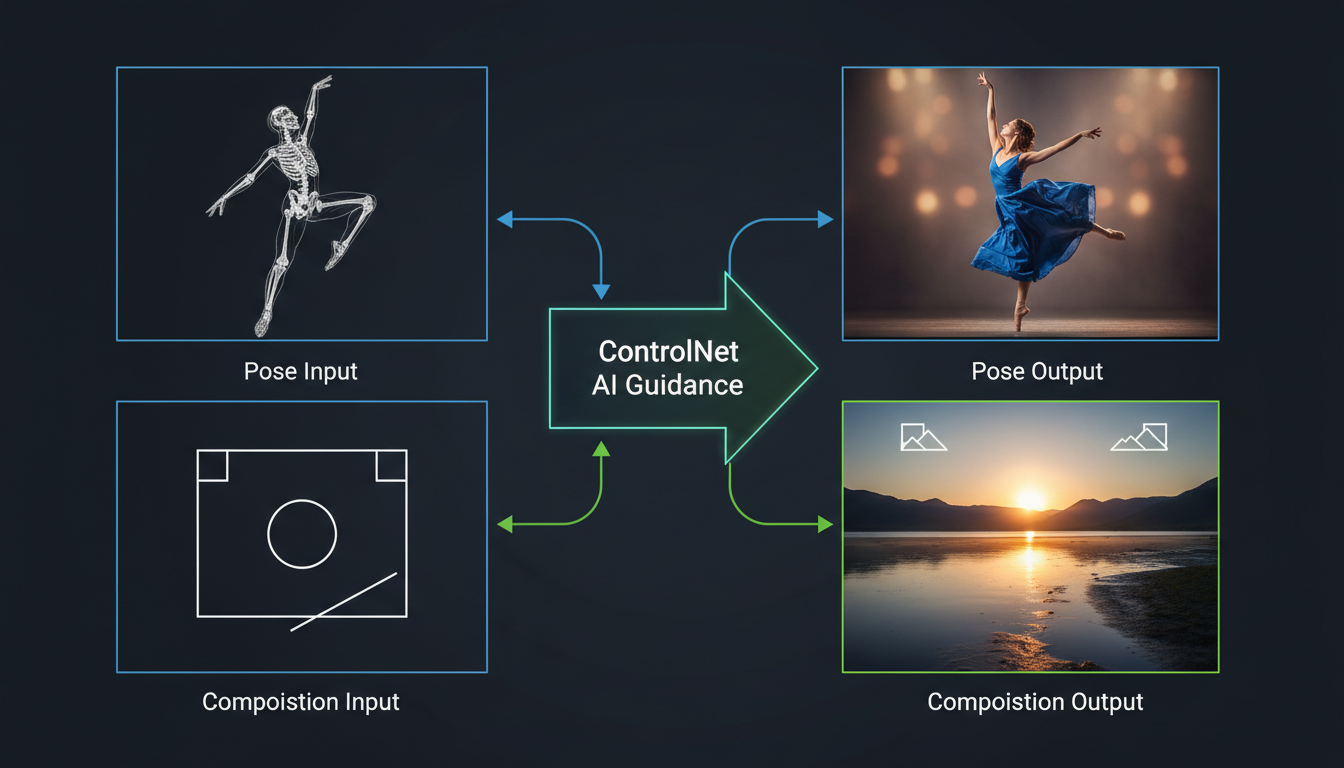 Pose Input

ControlNet
AI Guidance

Pose Output

Compoistion Input

Compoistion Output